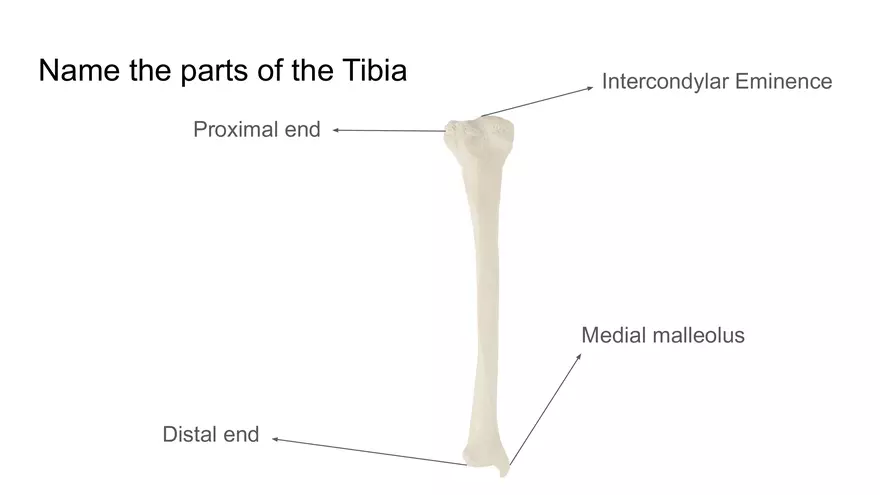 Name the parts of the Tibia

Intercondylar Eminence

Proximal end

Medial malleolus

Distal end